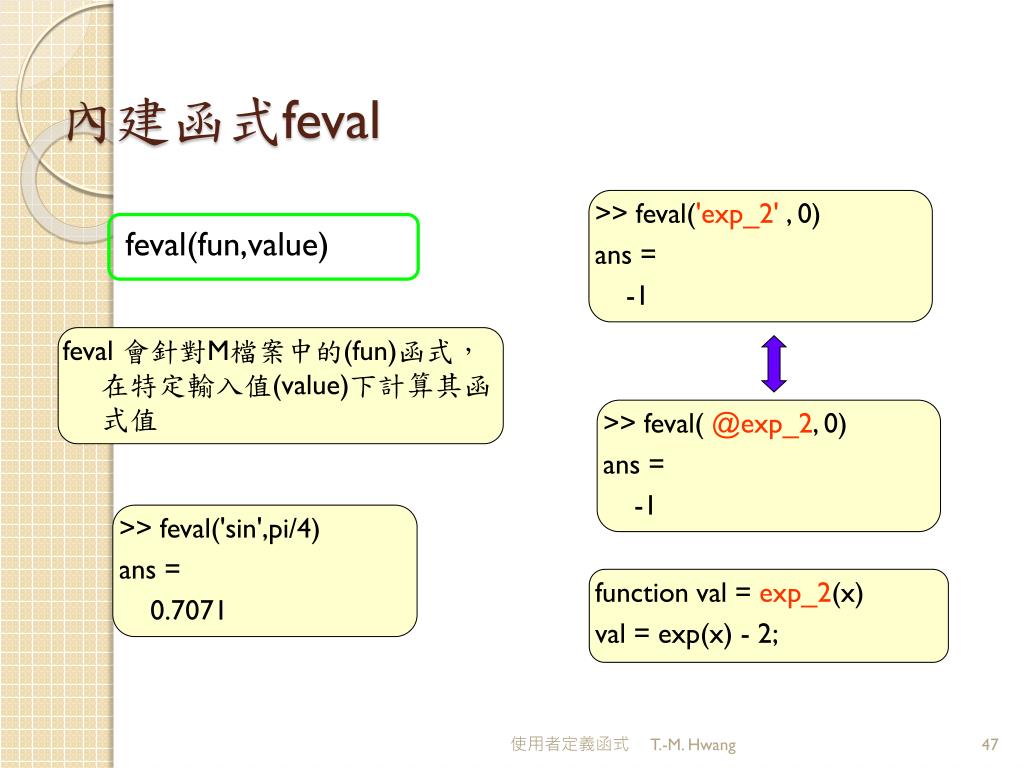 內建函式feval

feval(fun,value)

feval 會針對M檔案中的(fun)函式，在特定輸入值(value)下計算其函式值

>> feval('sin',pi/4)
ans =
0.7071

>> feval('exp_2' , 0)
ans =
-1

>> feval( @exp_2, 0)
ans =
-1

function val = exp_2(x)
val = exp(x) - 2;

使用者定義函式 T.-M. Hwang

47